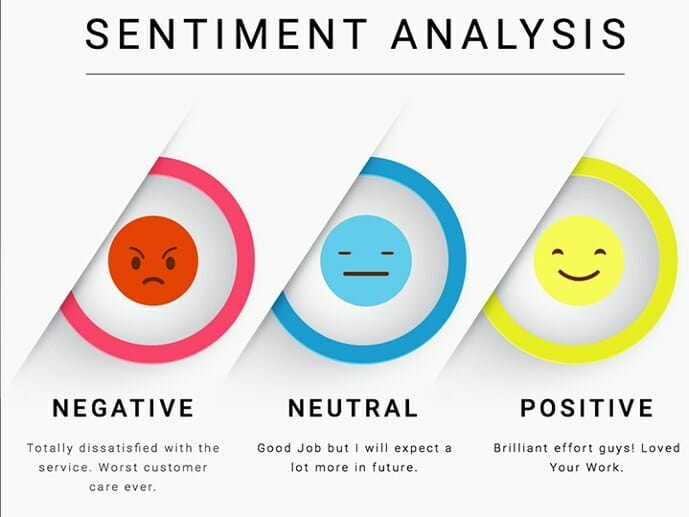 SENTIMENT ANALYSIS

NEGATIVE

Totally dissatisfied with the service. Worst customer care ever.

NEUTRAL

Good Job but I will expect a lot more in future.

POSITIVE

Brilliant effort guys! Loved Your Work.